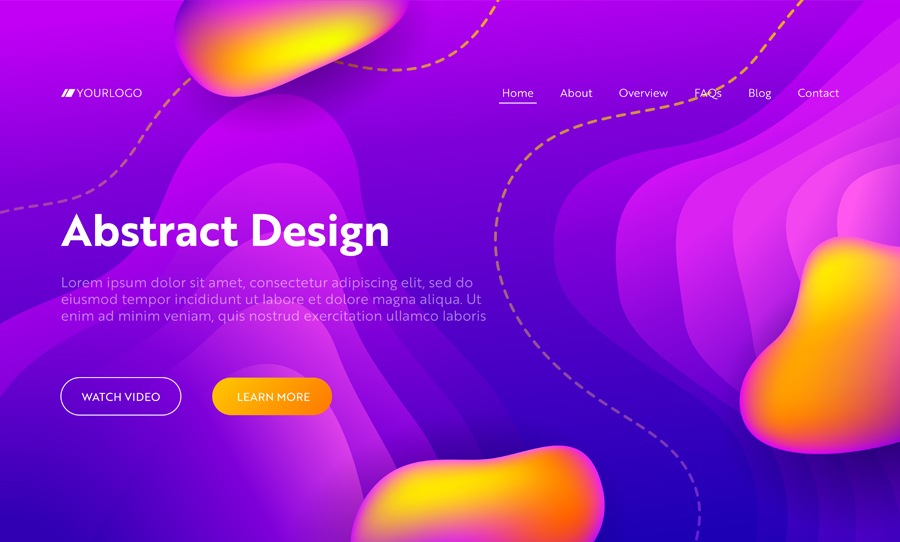 YOURLOGO

Home
About
Overview
FAQs
Blog
Contact

Abstract Design

Lorem ipsum dolor sit amet, consectetur adipiscing elit, sed do eiusmod tempor incididunt ut labore et dolore magna aliqua. Ut enim ad minim veniam, quis nostrud exercitation ullamco laboris

WATCH VIDEO
LEARN MORE